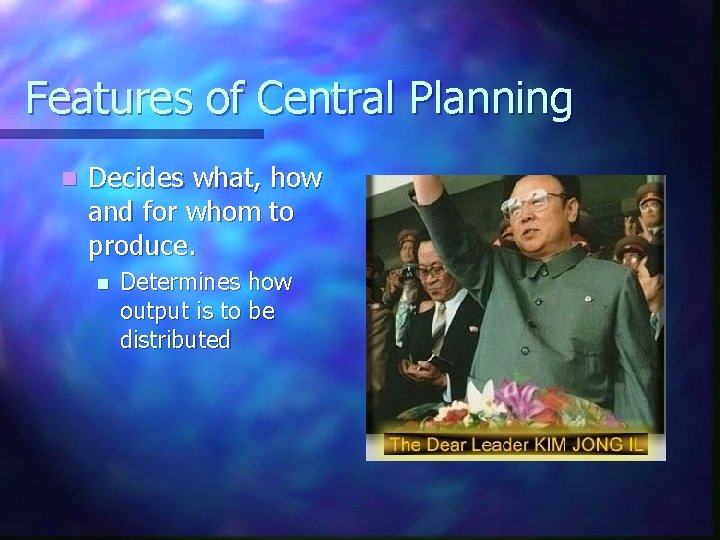 Features of Central Planning

Decides what, how and for whom to produce.

Determines how output is to be distributed

The Dear Leader KIM JONG IL